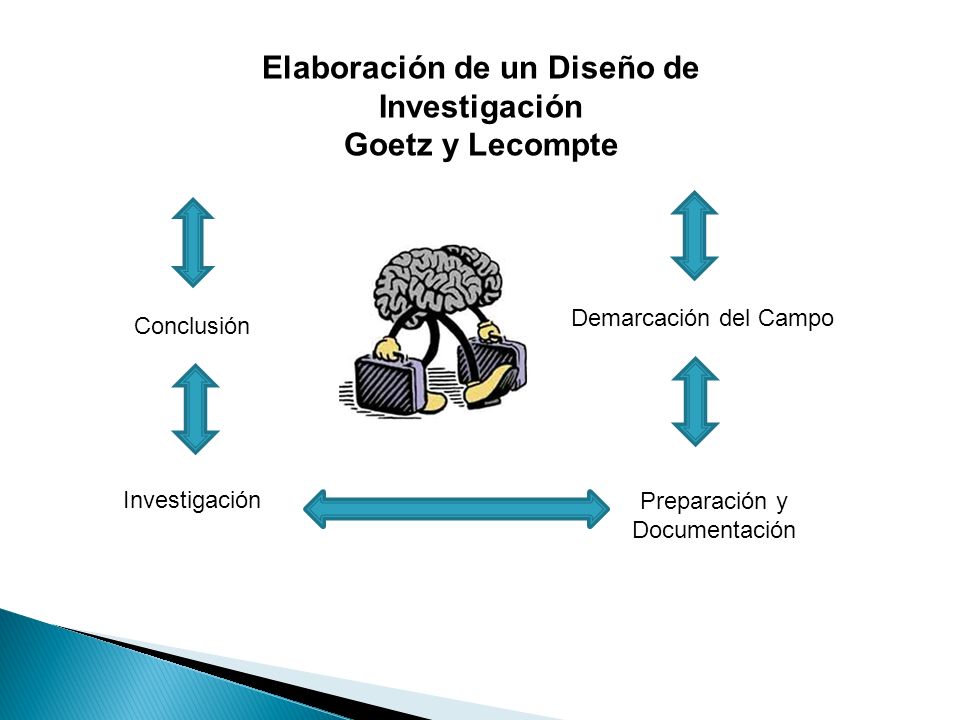 Elaboración de un Diseño de Investigación
Goetz y Lecompte

Conclusión

Demarcación del Campo

Investigación

Preparación y Documentación